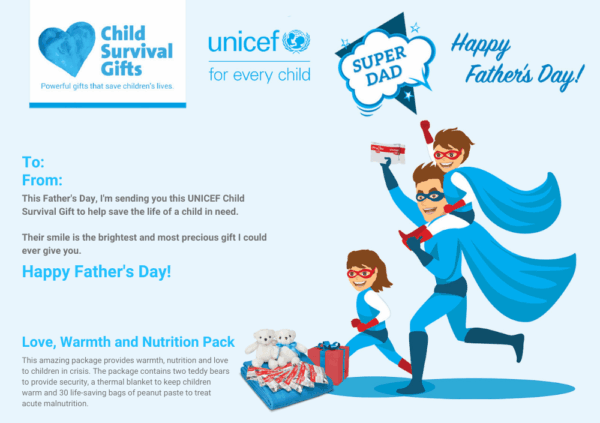 Child Survival Gifts
Powerful gifts that save children's lives.

unicef
for every child

SUPER DAD

Happy Father's Day!

To:
From:
This Father's Day, I'm sending you this UNICEF Child Survival Gift to help save the life of a child in need.

Their smile is the brightest and most precious gift I could ever give you.

Happy Father's Day!

Love, Warmth and Nutrition Pack
This amazing package provides warmth, nutrition and love to children in crisis. The package contains two teddy bears to provide security, a thermal blanket to keep children warm and 30 life-saving bags of peanut paste to treat acute malnutrition.